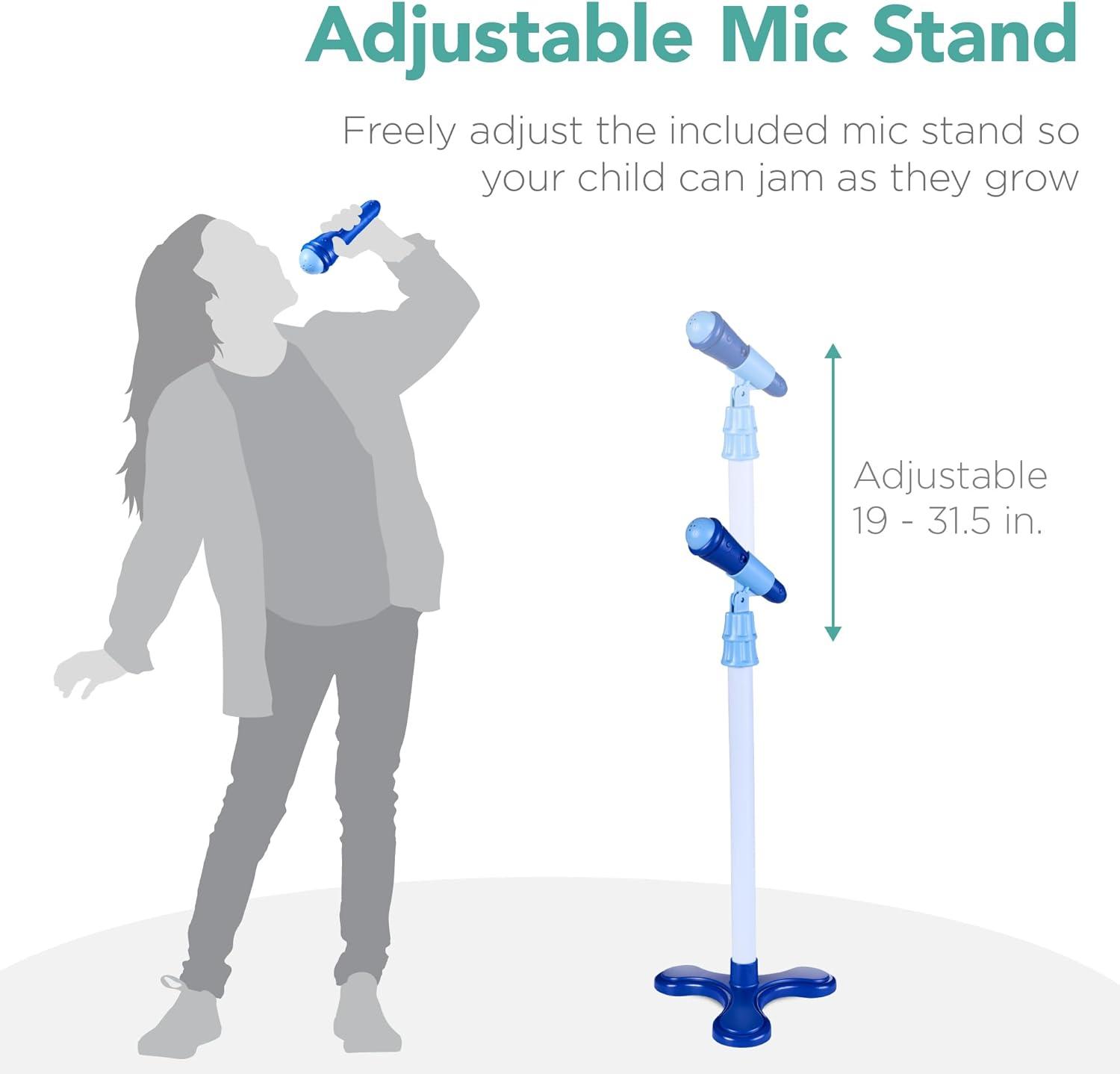 Adjustable Mic Stand

Freely adjust the included mic stand so your child can jam as they grow

Adjustable
19 - 31.5 in.